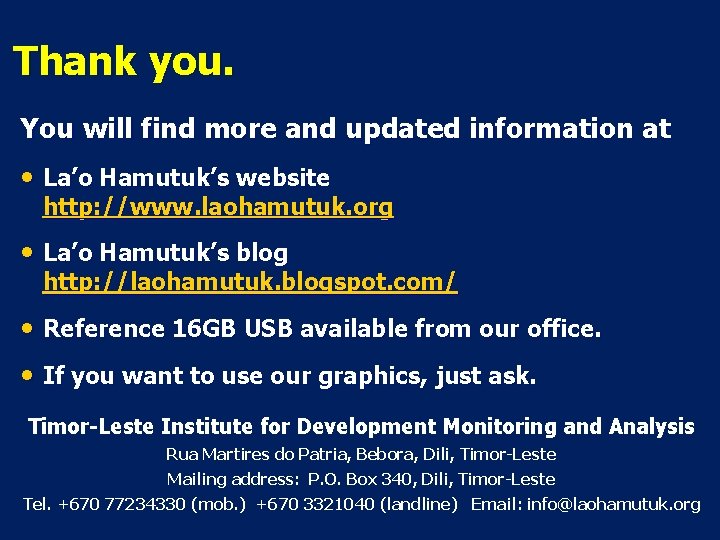 Thank you.

You will find more and updated information at

• La'o Hamutuk's website
http://www.laohamutuk.org

• La'o Hamutuk's blog
http://laohamutuk.blogspot.com/

• Reference 16GB USB available from our office.

• If you want to use our graphics, just ask.

Timor-Leste Institute for Development Monitoring and Analysis
Rua Martires do Patria, Bebora, Dili, Timor-Leste
Mailing address: P.O. Box 340, Dili, Timor-Leste
Tel. +670 77234330 (mob.) +670 3321040 (landline) Email: info@laohamutuk.org